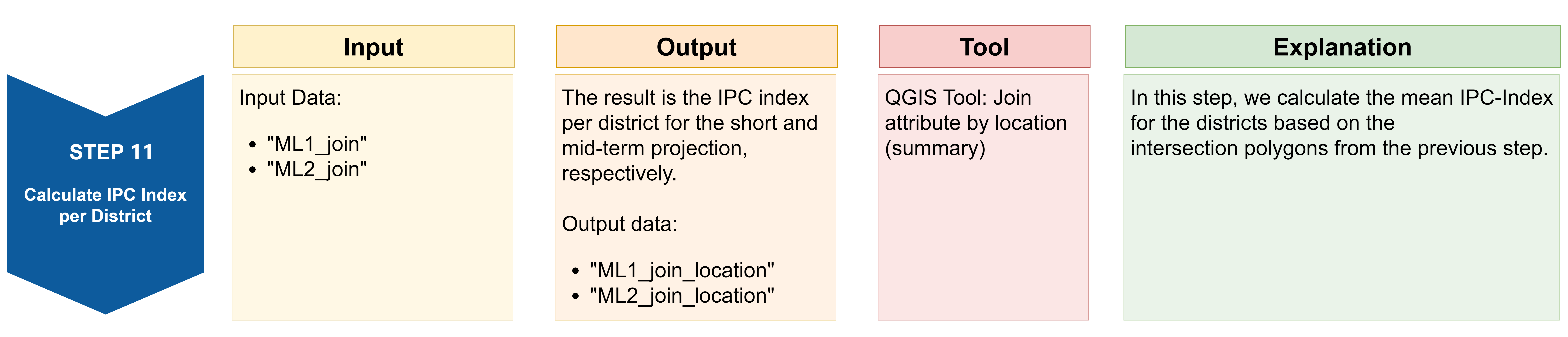 STEP 11

Calculate IPC Index per District

Input

Input Data:

- "ML1_join"
- "ML2_join"

Output

The result is the IPC index per district for the short and mid-term projection, respectively.

Output data:

- "ML1_join_location"
- "ML2_join_location"

Tool

QGIS Tool: Join attribute by location (summary)

Explanation

In this step, we calculate the mean IPC-Index for the districts based on the intersection polygons from the previous step.